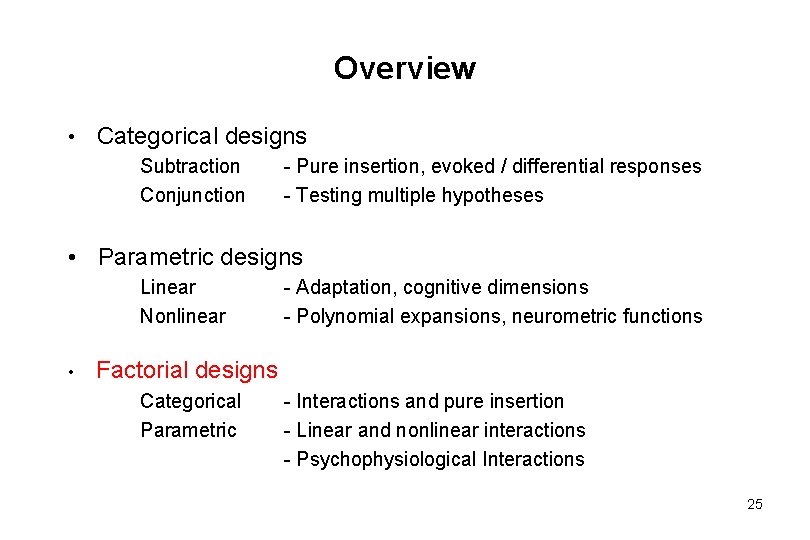 Overview

• Categorical designs
Subtraction - Pure insertion, evoked / differential responses
Conjunction - Testing multiple hypotheses

• Parametric designs
Linear - Adaptation, cognitive dimensions
Nonlinear - Polynomial expansions, neurometric functions

• Factorial designs
Categorical - Interactions and pure insertion
Parametric - Linear and nonlinear interactions
- Psychophysiological Interactions

25